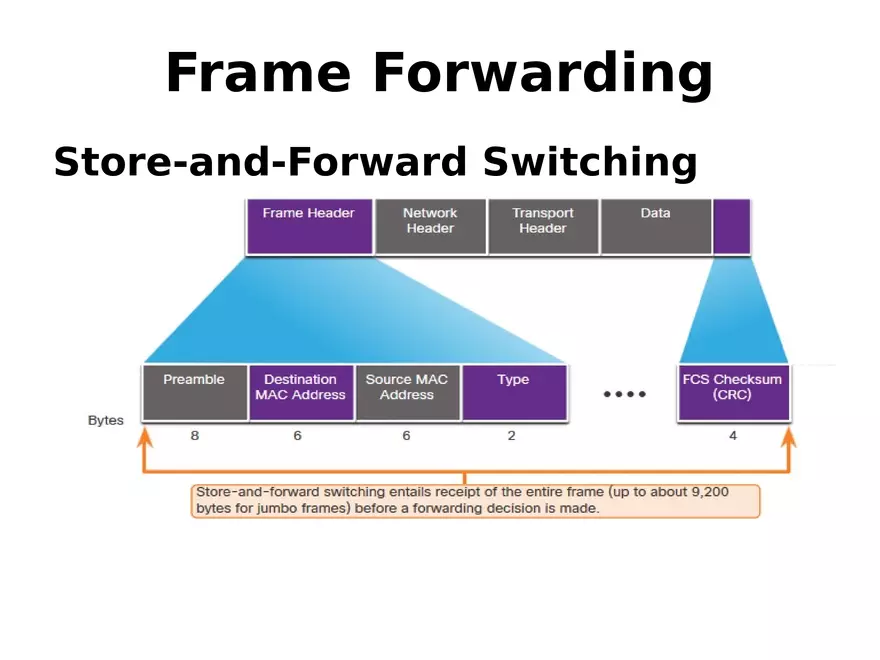 Frame Forwarding

Store-and-Forward Switching

Frame Header

Network Header

Transport Header

Data

Preamble

Destination MAC Address

Source MAC Address

Type

....

FCS Checksum (CRC)

Bytes

8

6

6

2

4

Store-and-forward switching entails receipt of the entire frame (up to about 9,200 bytes for jumbo frames) before a forwarding decision is made.